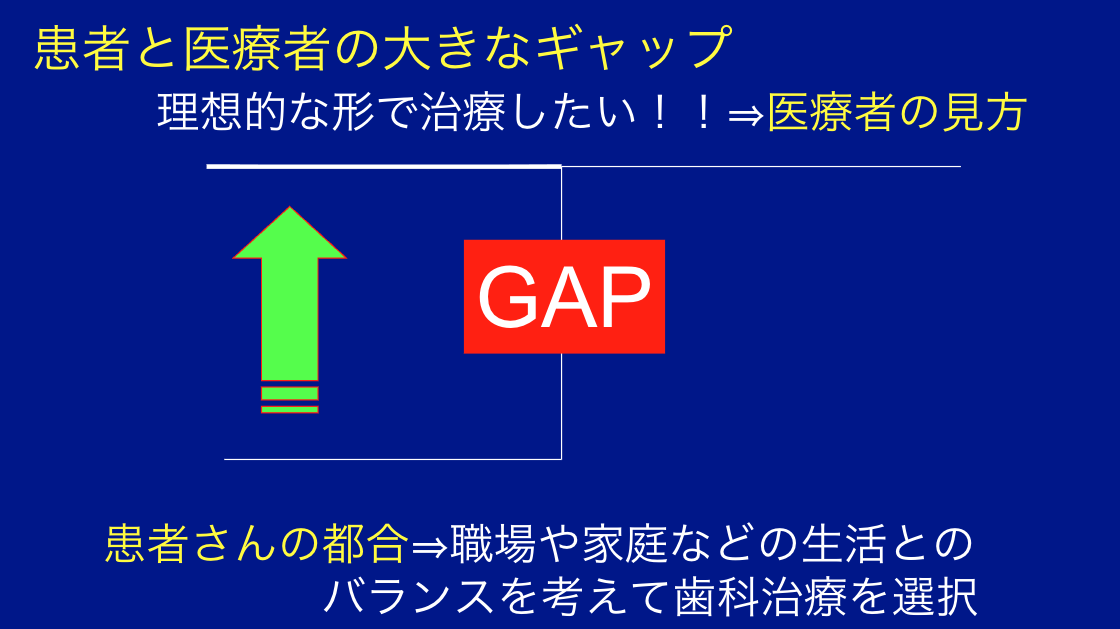 患者と医療者の大きなギャップ

理想的な形で治療したい！！⇒医療者の見方

GAP

患者さんの都合⇒職場や家庭などの生活とのバランスを考えて歯科治療を選択